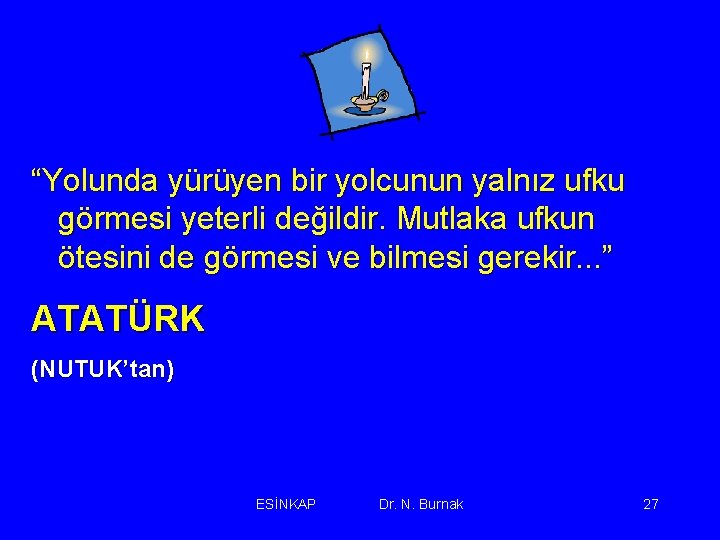 “Yolunda yürüyen bir yolcunun yalnız ufku görmesi yeterli değildir. Mutlaka ufkun ötesini de görmesi ve bilmesi gerekir...”

ATATÜRK

(NUTUK’tan)

ESİNKAP Dr. N. Burnak 27